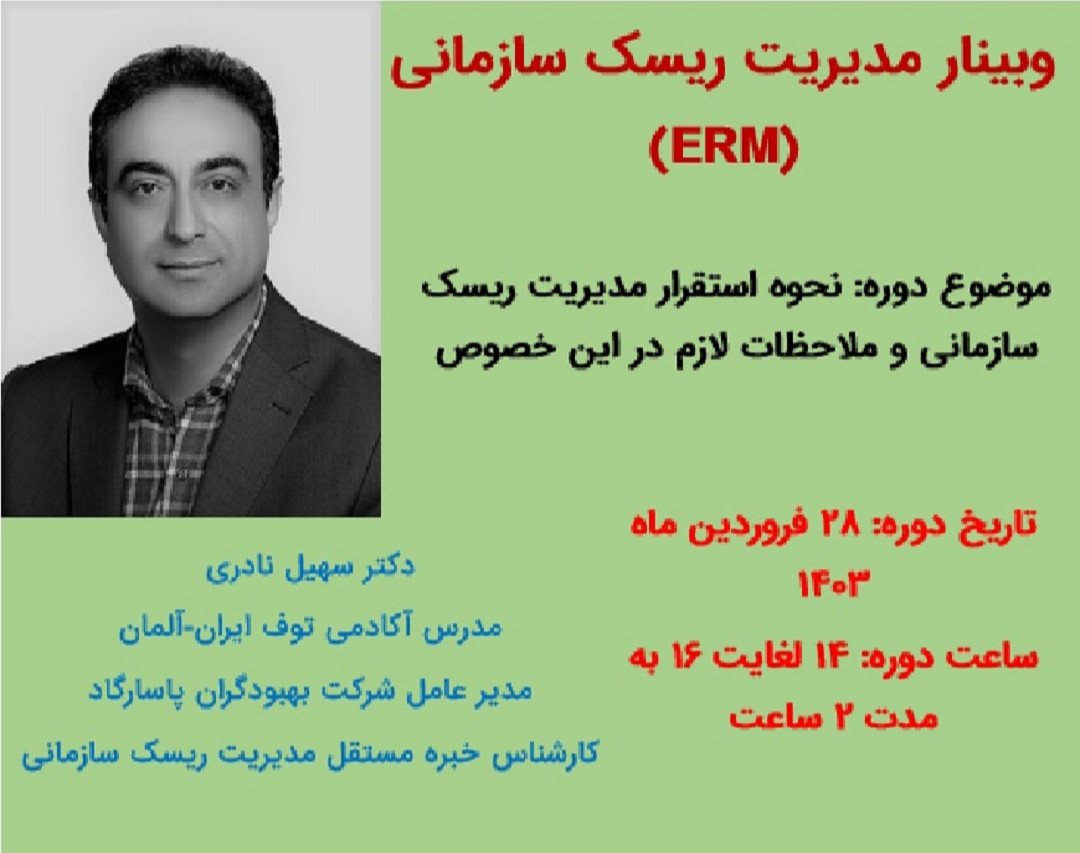 وبینار مدیریت ریسک سازمانی
(ERM)

موضوع دوره: نحوه استقرار مدیریت ریسک سازمانی و ملاحظات لازم در این خصوص

تاریخ دوره: ۲۸ فروردین ماه ۱۴۰۳

ساعت دوره: ۱۴ لغایت ۱۶ به مدت ۲ ساعت

دکتر سهیل نادری

مدرس آکادمی توف ایران-آلمان

مدیر عامل شرکت بهبودگران پاسارگاد

کارشناس خبره مستقل مدیریت ریسک سازمانی